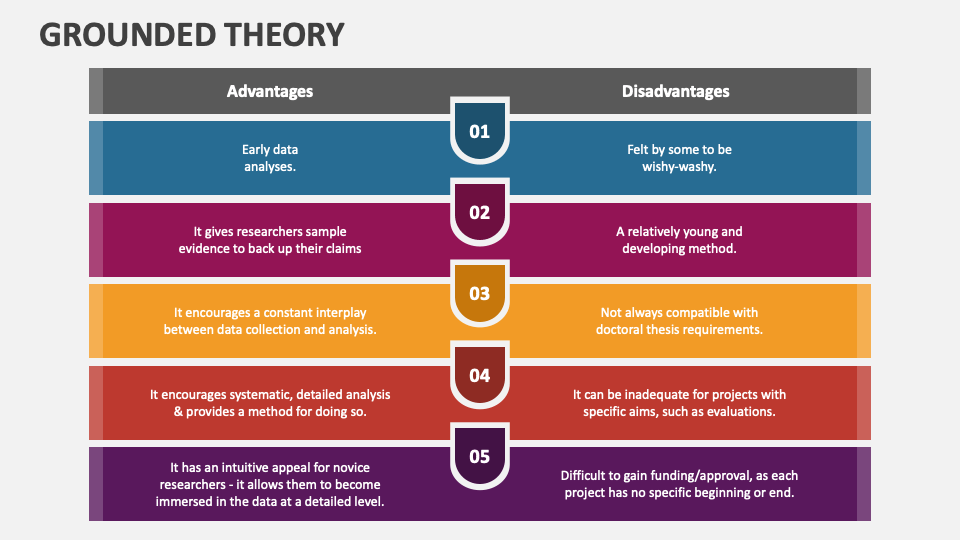 GROUNDED THEORY

| Advantages | | Disadvantages |
|---|---|---|
| Early data analyses. | 01 | Felt by some to be wishy-washy. |
| It gives researchers sample evidence to back up their claims | 02 | A relatively young and developing method. |
| It encourages a constant interplay between data collection and analysis. | 03 | Not always compatible with doctoral thesis requirements. |
| It encourages systematic, detailed analysis & provides a method for doing so. | 04 | It can be inadequate for projects with specific aims, such as evaluations. |
| It has an intuitive appeal for novice researchers - it allows them to become immersed in the data at a detailed level. | 05 | Difficult to gain funding/approval, as each project has no specific beginning or end. |